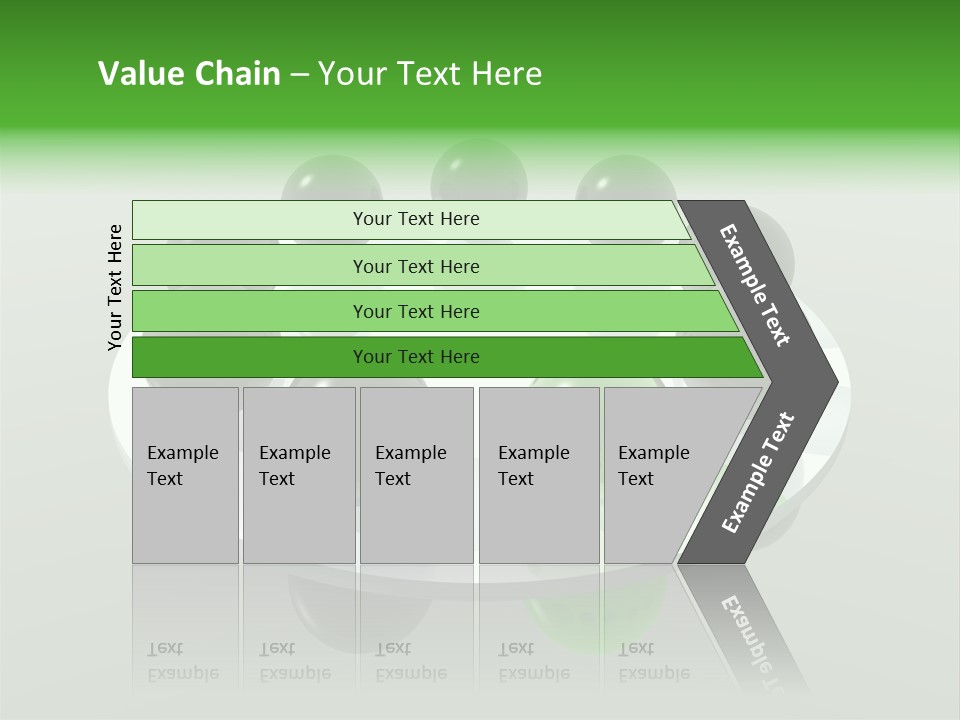 Value Chain – Your Text Here

Your Text Here

Your Text Here

Your Text Here

Your Text Here

Your Text Here

Example Text

Example Text

Example Text

Example Text

Example Text

Example Text

Example Text